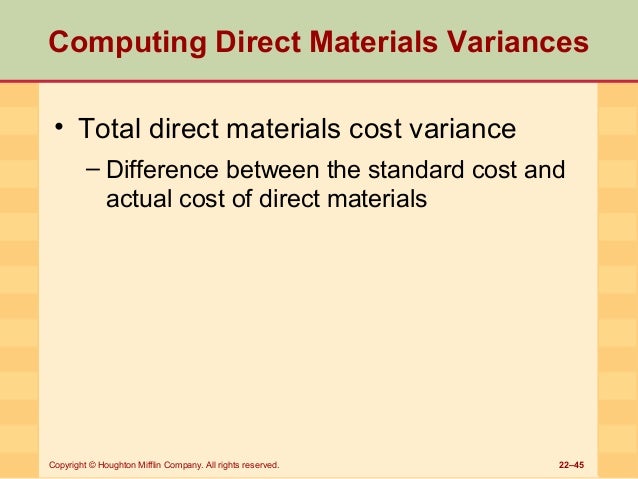 Computing Direct Materials Variances

• Total direct materials cost variance

– Difference between the standard cost and actual cost of direct materials

Copyright © Houghton Mifflin Company. All rights reserved.

22–45